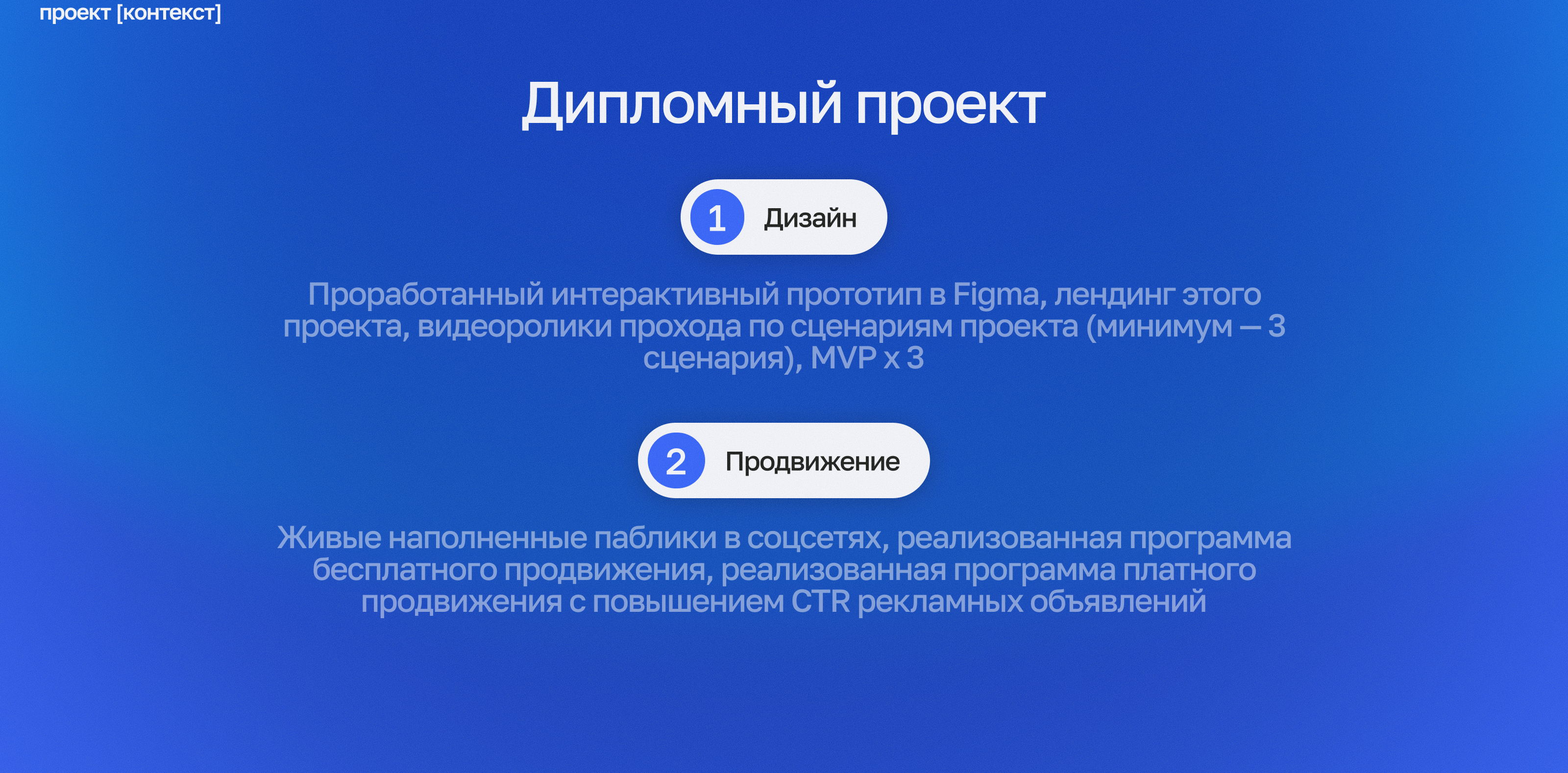 проект [контекст]

Дипломный проект

1 Дизайн

Проработанный интерактивный прототип в Figma, лендинг этого проекта, видеоролики прохода по сценариям проекта (минимум — 3 сценария), MVP x 3

2 Продвижение

Живые наполненные паблики в соцсетях, реализованная программа бесплатного продвижения, реализованная программа платного продвижения с повышением CTR рекламных объявлений